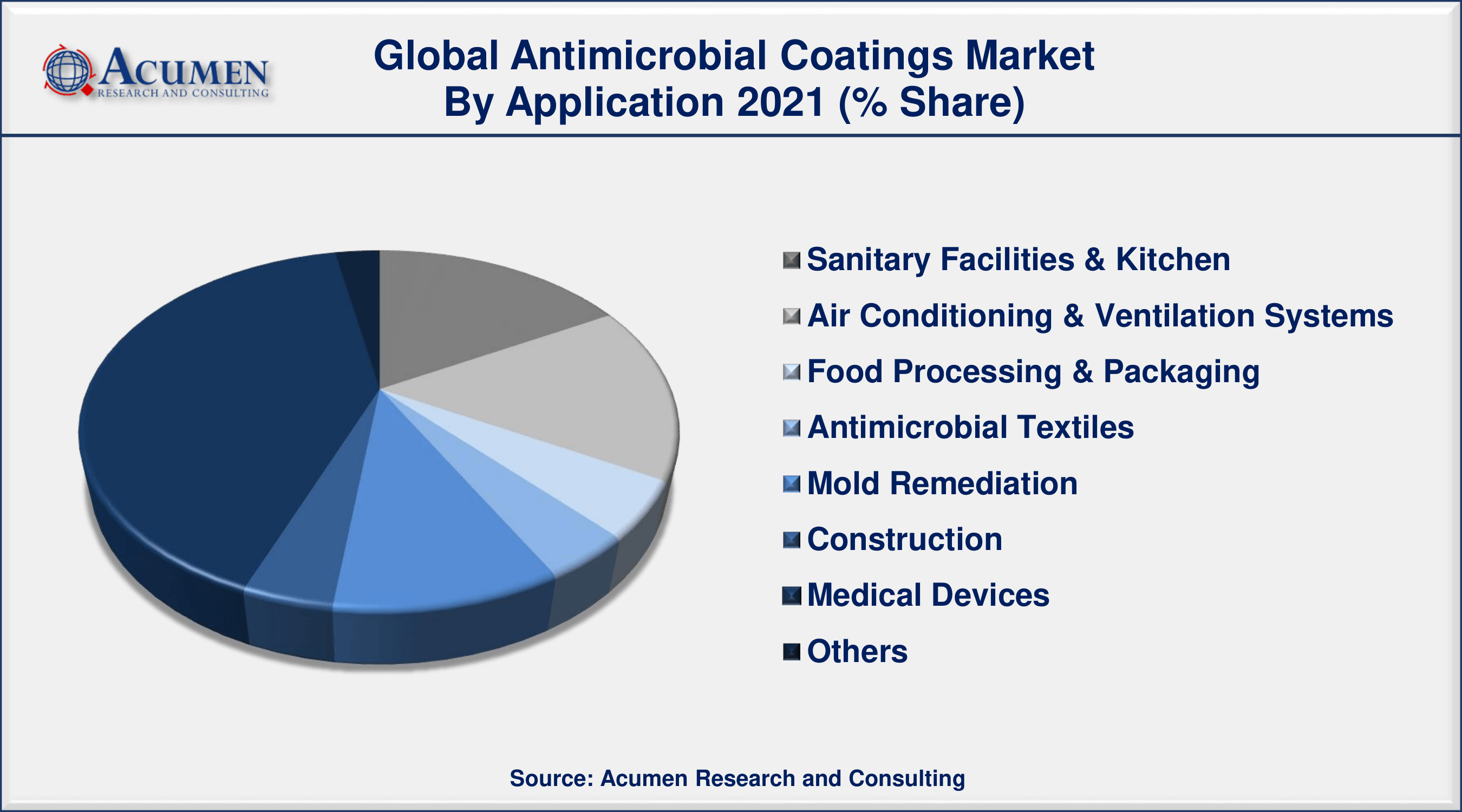 ACUMEN
RESEARCH AND CONSULTING

Global Antimicrobial Coatings Market
By Application 2021 (% Share)

Sanitary Facilities & Kitchen
Air Conditioning & Ventilation Systems
Food Processing & Packaging
Antimicrobial Textiles
Mold Remediation
Construction
Medical Devices
Others

Source: Acumen Research and Consulting